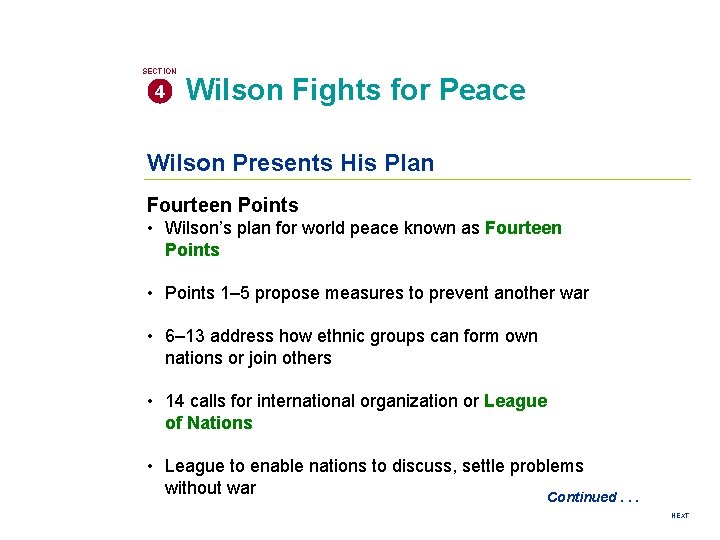 SECTION
4 Wilson Fights for Peace

Wilson Presents His Plan

Fourteen Points

• Wilson's plan for world peace known as Fourteen Points

• Points 1–5 propose measures to prevent another war

• 6–13 address how ethnic groups can form own nations or join others

• 14 calls for international organization or League of Nations

• League to enable nations to discuss, settle problems without war

Continued . . .

NEXT